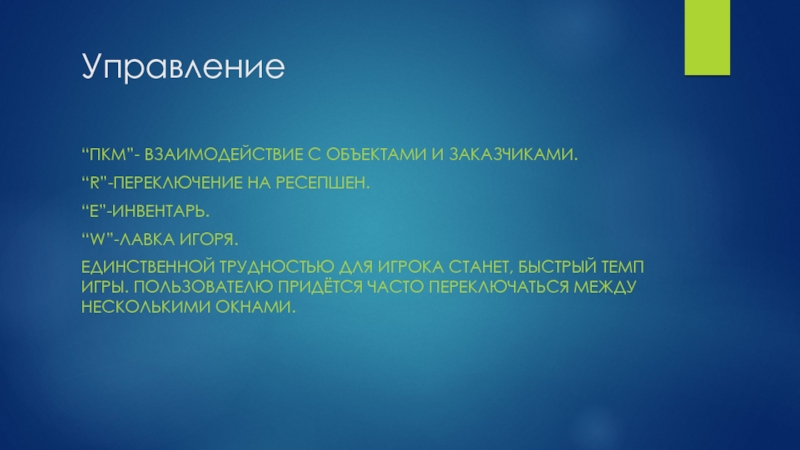 Управление

“ПКМ”- ВЗАИМОДЕЙСТВИЕ С ОБЪЕКТАМИ И ЗАКАЗЧИКАМИ.

“R”-ПЕРЕКЛЮЧЕНИЕ НА РЕСЕПШЕН.

“E”-ИНВЕНТАРЬ.

“W”-ЛАВКА ИГОРЯ.

ЕДИНСТВЕННОЙ ТРУДНОСТЬЮ ДЛЯ ИГРОКА СТАНЕТ, БЫСТРЫЙ ТЕМП ИГРЫ. ПОЛЬЗОВАТЕЛЮ ПРИДЁТСЯ ЧАСТО ПЕРЕКЛЮЧАТЬСЯ МЕЖДУ НЕСКОЛЬКИМИ ОКНАМИ.